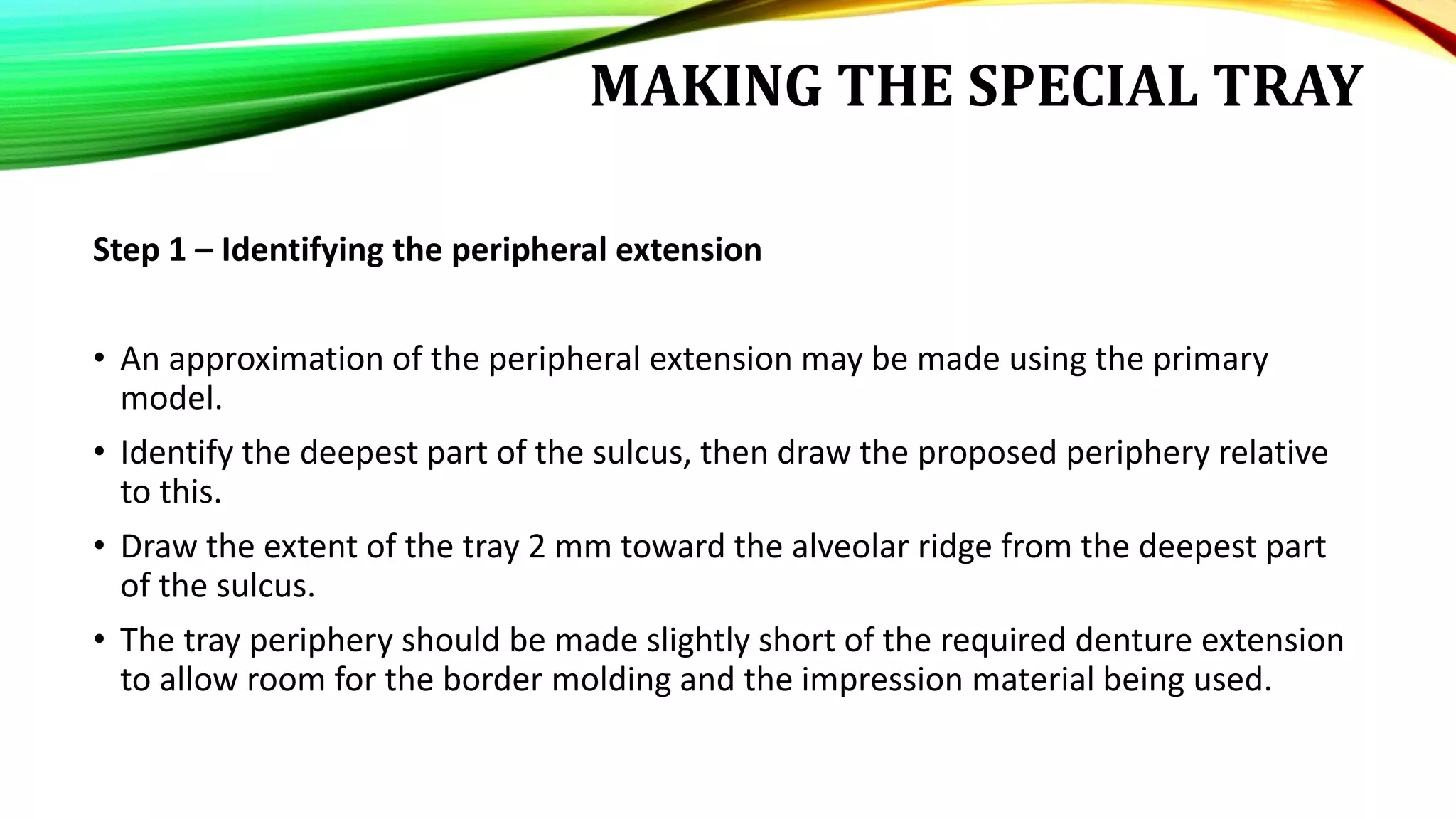 MAKING THE SPECIAL TRAY

Step 1 – Identifying the peripheral extension

• An approximation of the peripheral extension may be made using the primary model.
• Identify the deepest part of the sulcus, then draw the proposed periphery relative to this.
• Draw the extent of the tray 2 mm toward the alveolar ridge from the deepest part of the sulcus.
• The tray periphery should be made slightly short of the required denture extension to allow room for the border molding and the impression material being used.